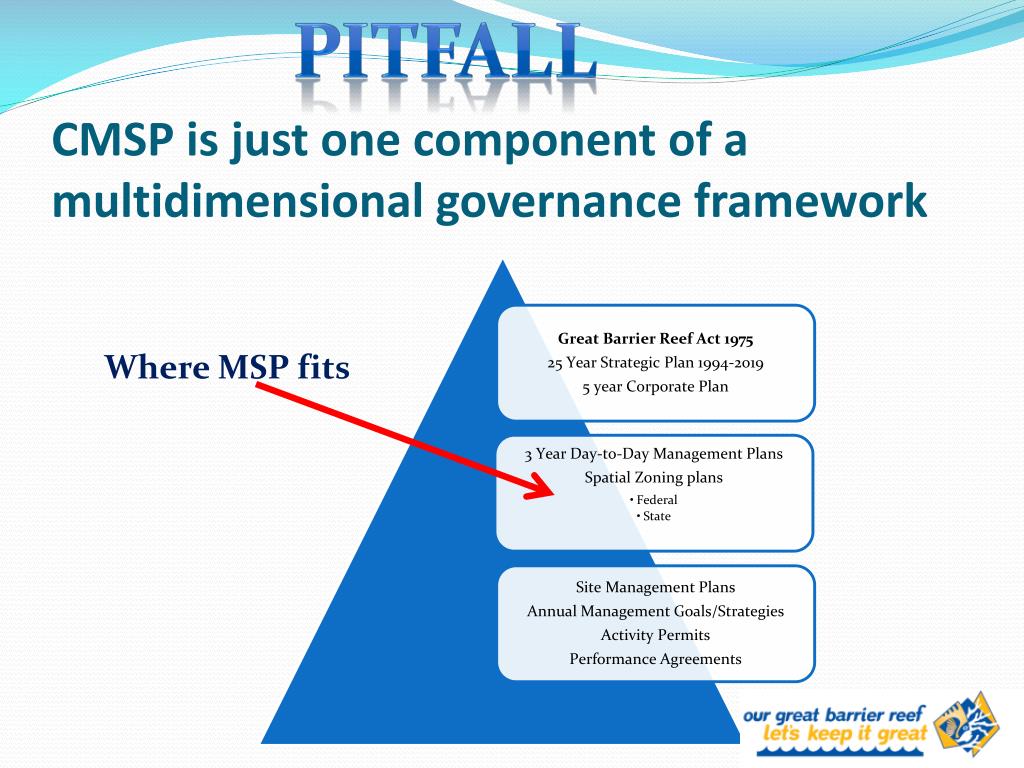 PITFALL

CMSP is just one component of a multidimensional governance framework

Where MSP fits

Great Barrier Reef Act 1975
25 Year Strategic Plan 1994-2019
5 year Corporate Plan

3 Year Day-to-Day Management Plans
Spatial Zoning plans
• Federal
• State

Site Management Plans
Annual Management Goals/Strategies
Activity Permits
Performance Agreements

our great barrier reef
let's keep it great